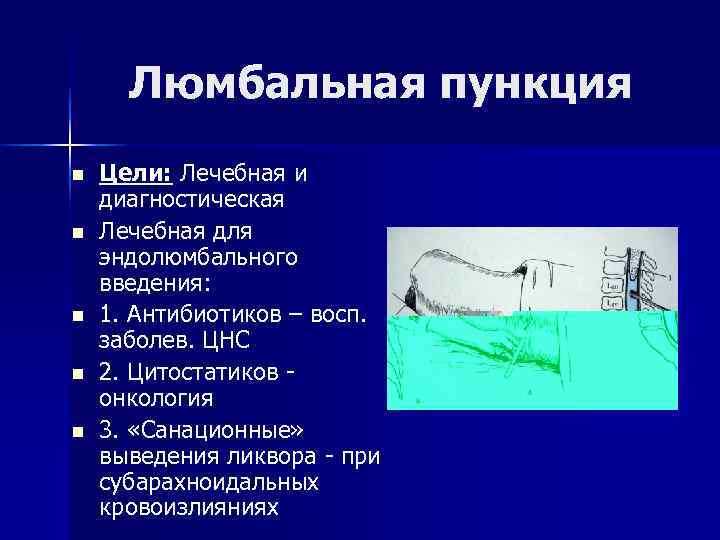 Люмбальная пункция

- Цели: Лечебная и диагностическая
- Лечебная для эндолюмбального введения:
- 1. Антибиотиков – восп. заболев. ЦНС
- 2. Цитостатиков - онкология
- 3. «Санационные» выведения ликвора - при субарахноидальных кровоизлияниях